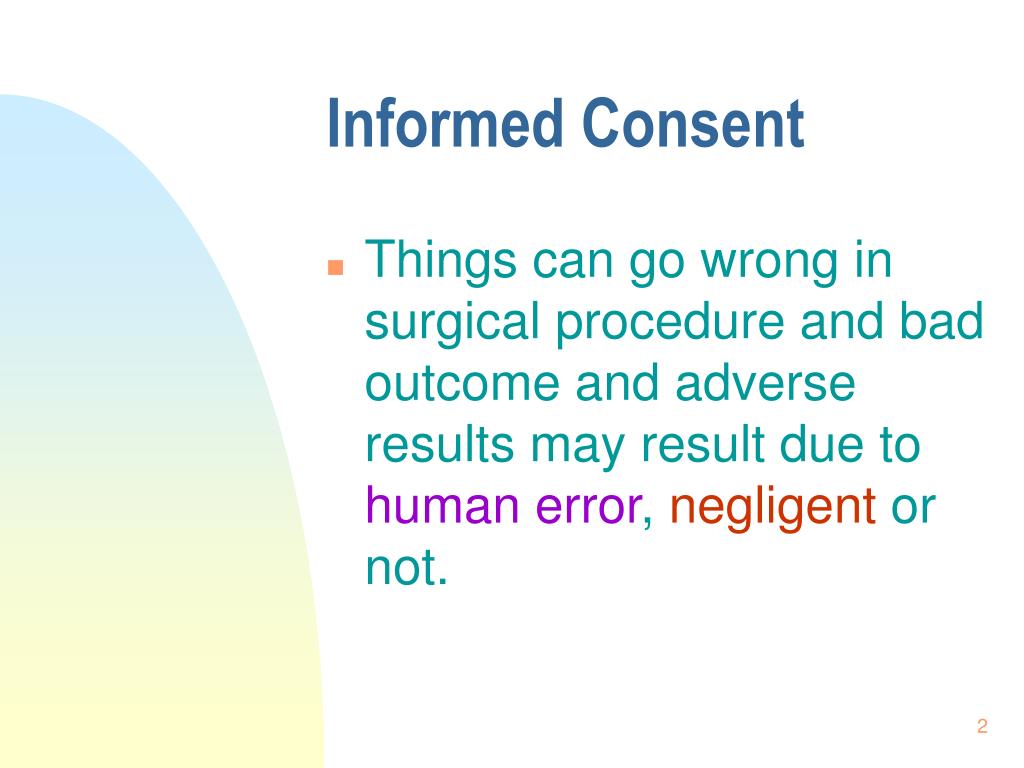 Informed Consent

Things can go wrong in surgical procedure and bad outcome and adverse results may result due to human error, negligent or not.

2